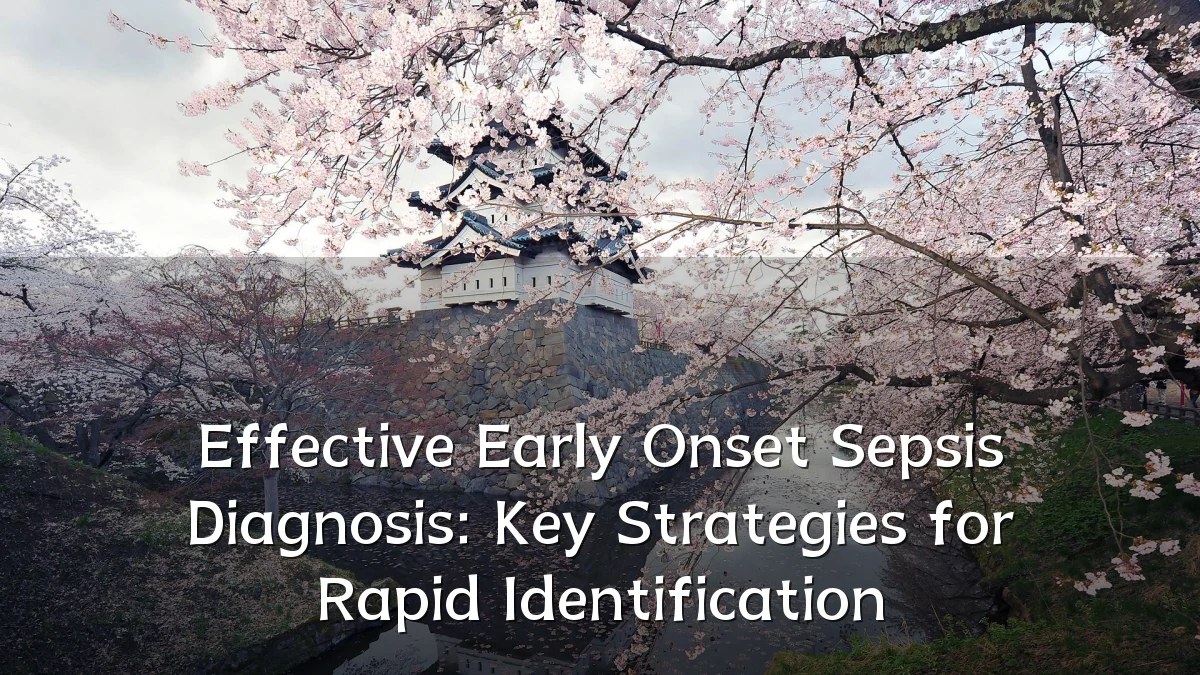 Effective Early Onset Sepsis Diagnosis: Key Strategies for Rapid Identification